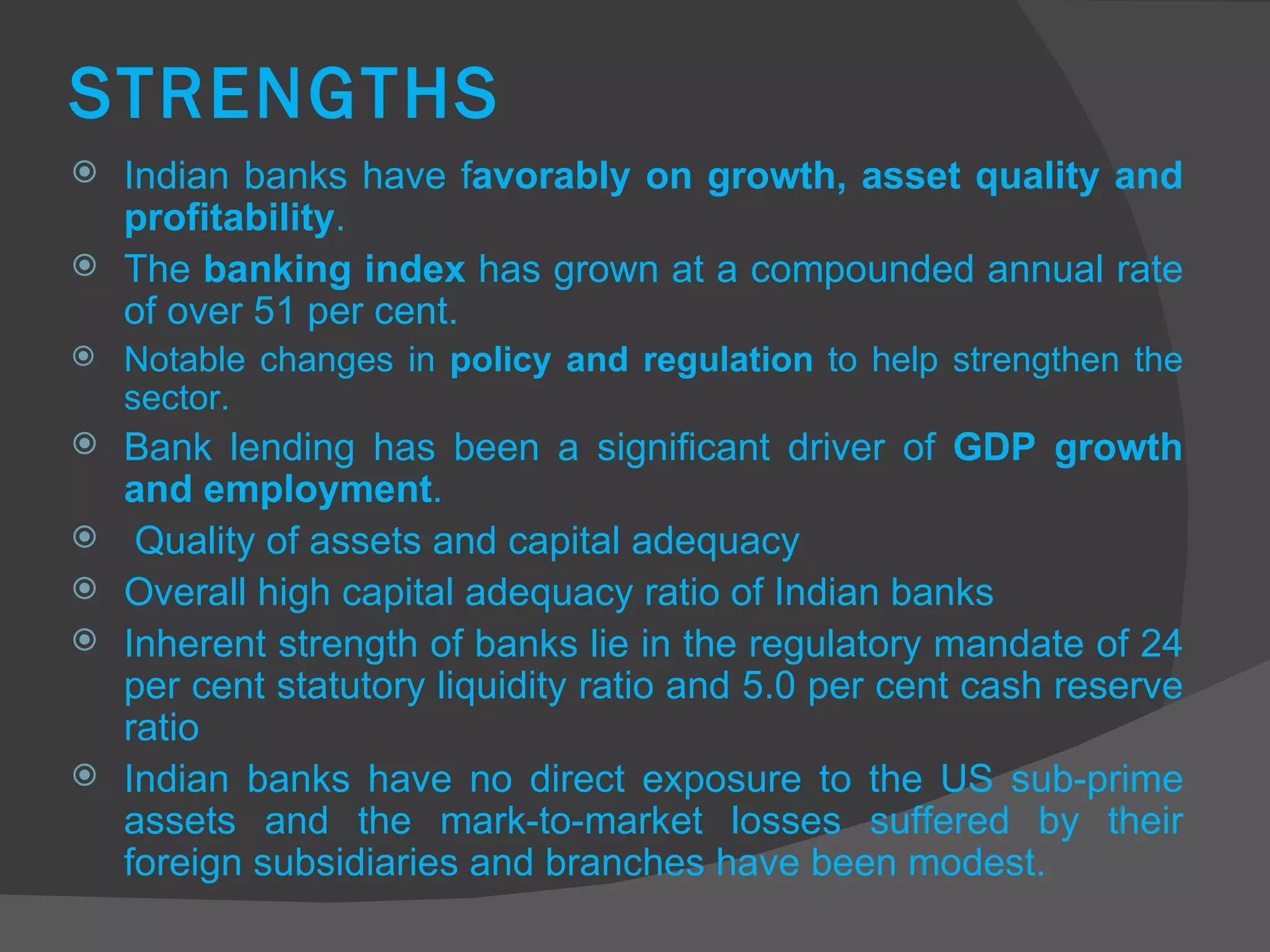 STRENGTHS

Indian banks have favorably on growth, asset quality and profitability.

The banking index has grown at a compounded annual rate of over 51 per cent.

Notable changes in policy and regulation to help strengthen the sector.

Bank lending has been a significant driver of GDP growth and employment.

Quality of assets and capital adequacy

Overall high capital adequacy ratio of Indian banks

Inherent strength of banks lie in the regulatory mandate of 24 per cent statutory liquidity ratio and 5.0 per cent cash reserve ratio

Indian banks have no direct exposure to the US sub-prime assets and the mark-to-market losses suffered by their foreign subsidiaries and branches have been modest.